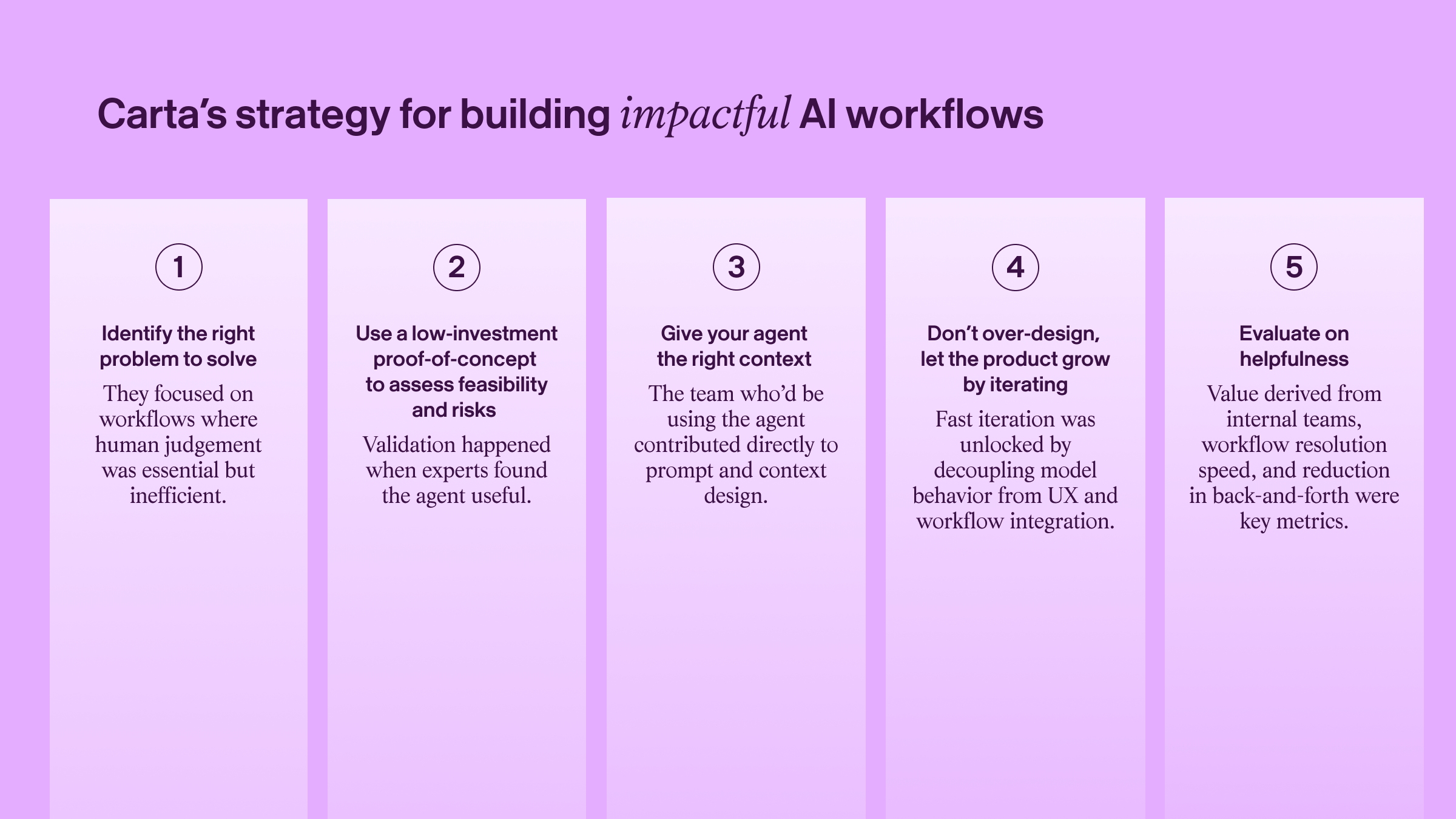 Carta's strategy for building impactful AI workflows

1

Identify the right problem to solve

They focused on workflows where human judgement was essential but inefficient.

2

Use a low-investment proof-of-concept to assess feasibility and risks

Validation happened when experts found the agent useful.

3

Give your agent the right context

The team who'd be using the agent contributed directly to prompt and context design.

4

Don't over-design, let the product grow by iterating

Fast iteration was unlocked by decoupling model behavior from UX and workflow integration.

5

Evaluate on helpfulness

Value derived from internal teams, workflow resolution speed, and reduction in back-and-forth were key metrics.